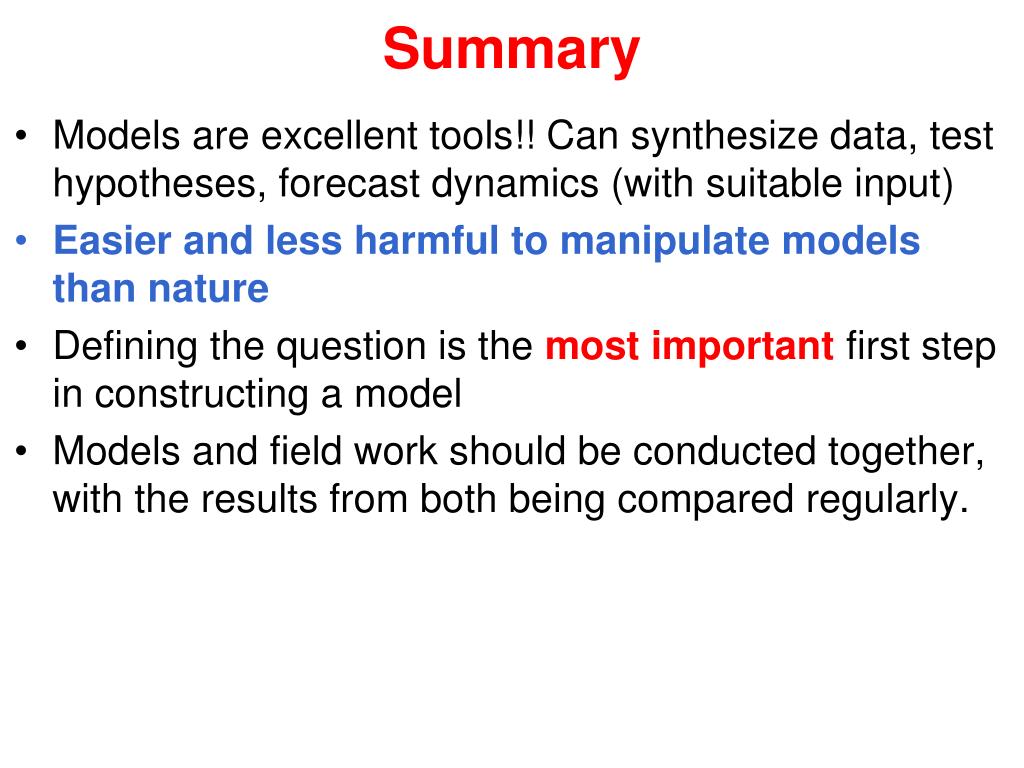 Summary

• Models are excellent tools!! Can synthesize data, test hypotheses, forecast dynamics (with suitable input)
• Easier and less harmful to manipulate models than nature
• Defining the question is the most important first step in constructing a model
• Models and field work should be conducted together, with the results from both being compared regularly.